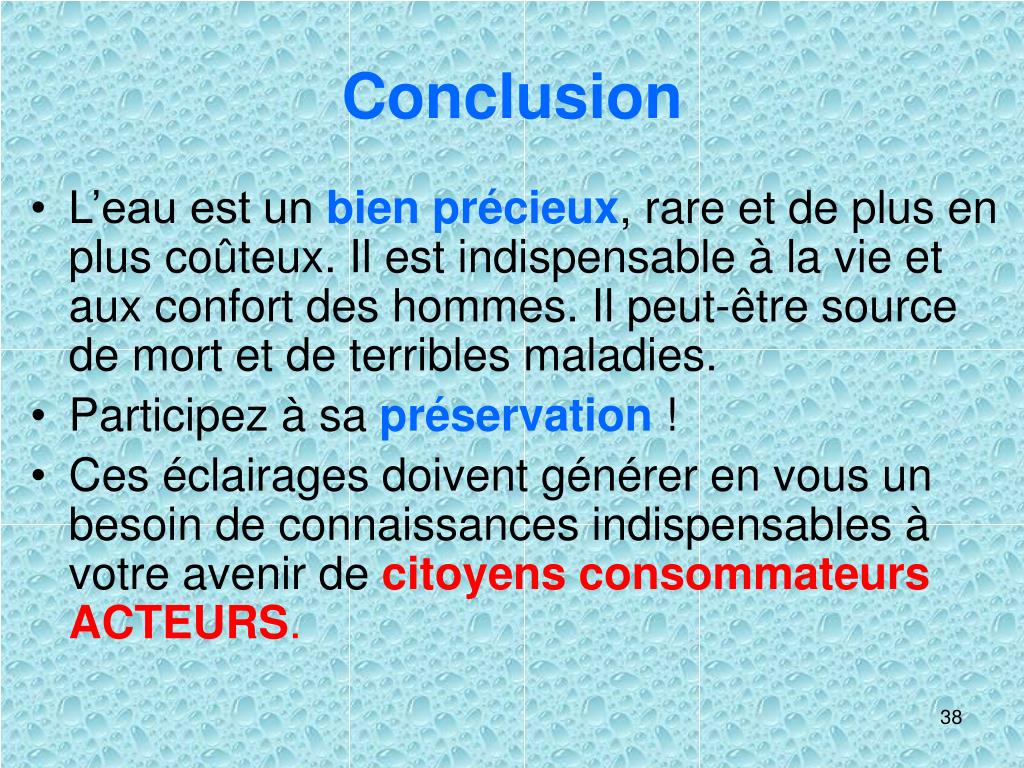 Conclusion

• L’eau est un bien précieux, rare et de plus en plus coûteux. Il est indispensable à la vie et aux confort des hommes. Il peut-être source de mort et de terribles maladies.
• Participez à sa préservation !
• Ces éclairages doivent générer en vous un besoin de connaissances indispensables à votre avenir de citoyens consommateurs ACTEURS.

38